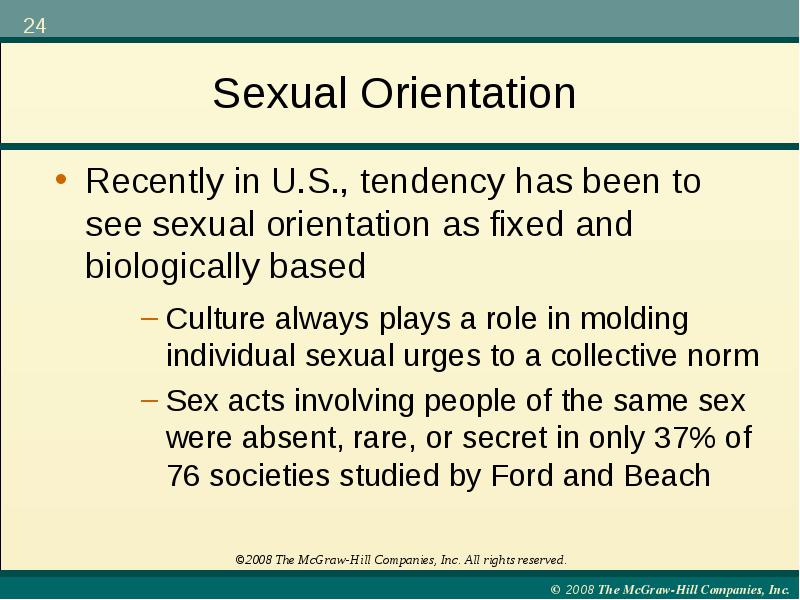 24

Sexual Orientation

• Recently in U.S., tendency has been to see sexual orientation as fixed and biologically based

– Culture always plays a role in molding individual sexual urges to a collective norm

– Sex acts involving people of the same sex were absent, rare, or secret in only 37% of 76 societies studied by Ford and Beach

©2008 The McGraw-Hill Companies, Inc. All rights reserved.

© 2008 The McGraw-Hill Companies, Inc.